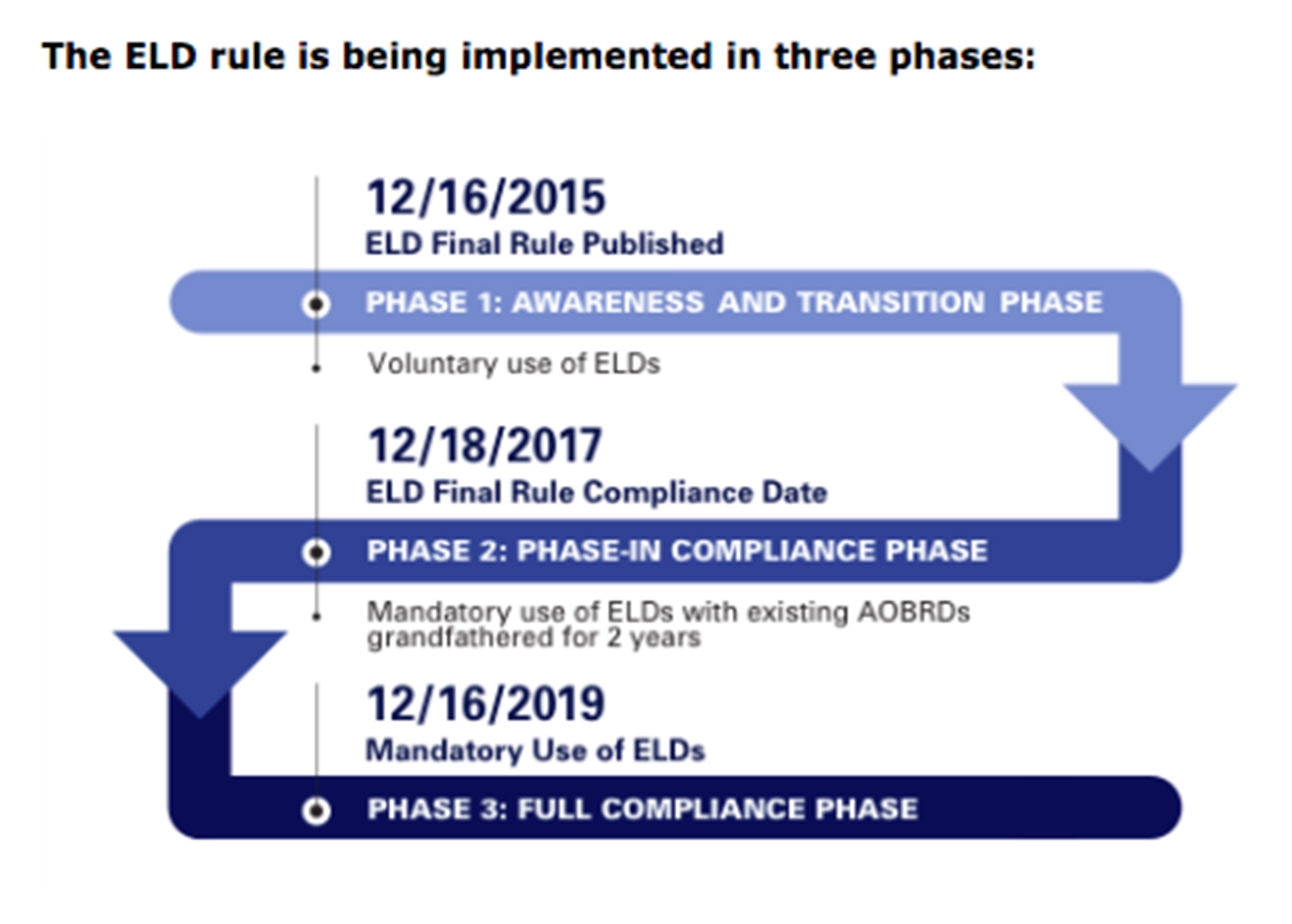 The ELD rule is being implemented in three phases:

12/16/2015
ELD Final Rule Published

PHASE 1: AWARENESS AND TRANSITION PHASE

Voluntary use of ELDs

12/18/2017
ELD Final Rule Compliance Date

PHASE 2: PHASE-IN COMPLIANCE PHASE

Mandatory use of ELDs with existing AOBRDs grandfathered for 2 years

12/16/2019
Mandatory Use of ELDs

PHASE 3: FULL COMPLIANCE PHASE